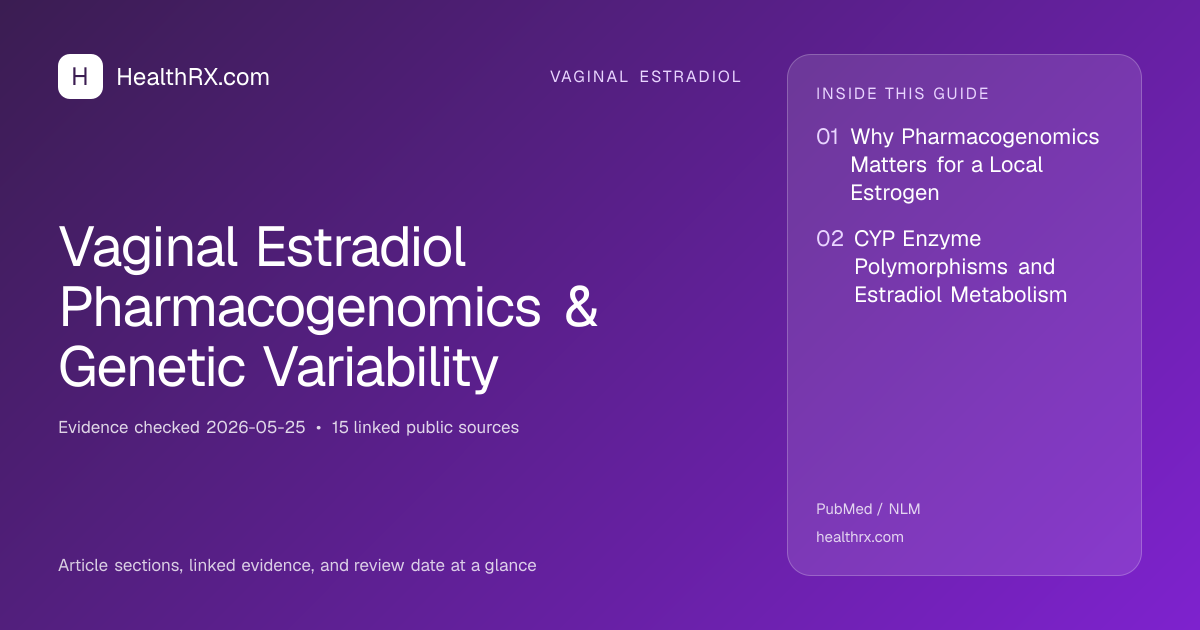 H HealthRX.com

VAGINAL ESTRADIOL

Vaginal Estradiol Pharmacogenomics & Genetic Variability

Evidence checked 2026-05-25 • 15 linked public sources

Article sections, linked evidence, and review date at a glance

INSIDE THIS GUIDE

01 Why Pharmacogenomics Matters for a Local Estrogen

02 CYP Enzyme Polymorphisms and Estradiol Metabolism

PubMed / NLM

healthrx.com